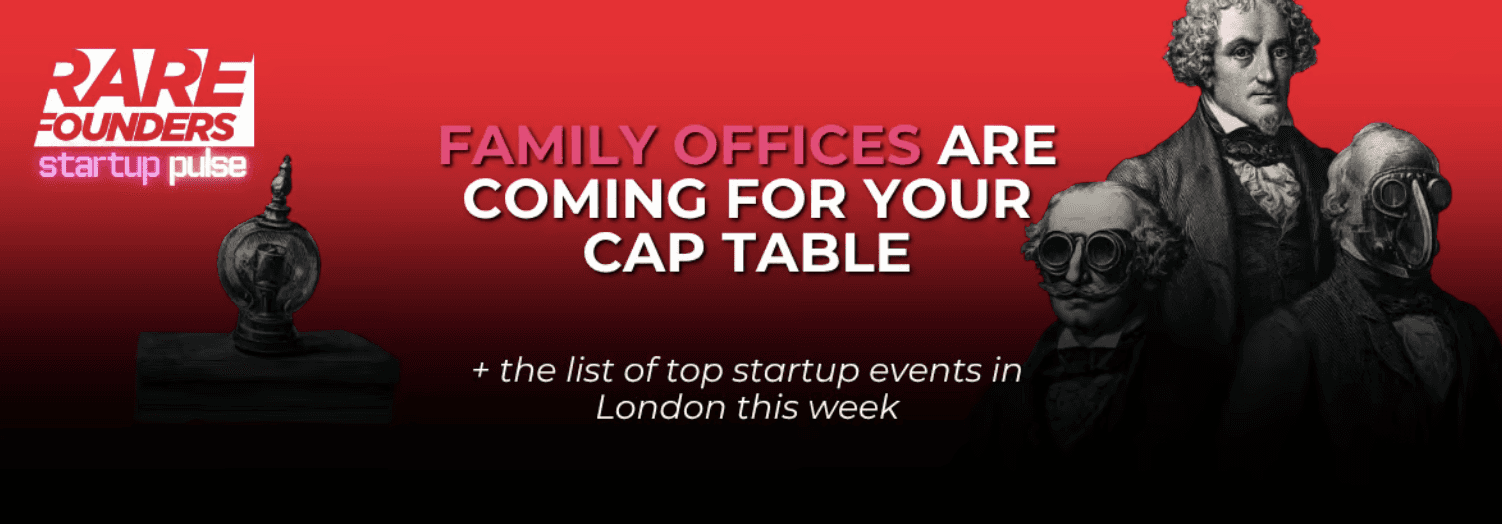 RARE FOUNDERS
startup pulse

FAMILY OFFICES ARE COMING FOR YOUR CAP TABLE

+ the list of top startup events in London this week